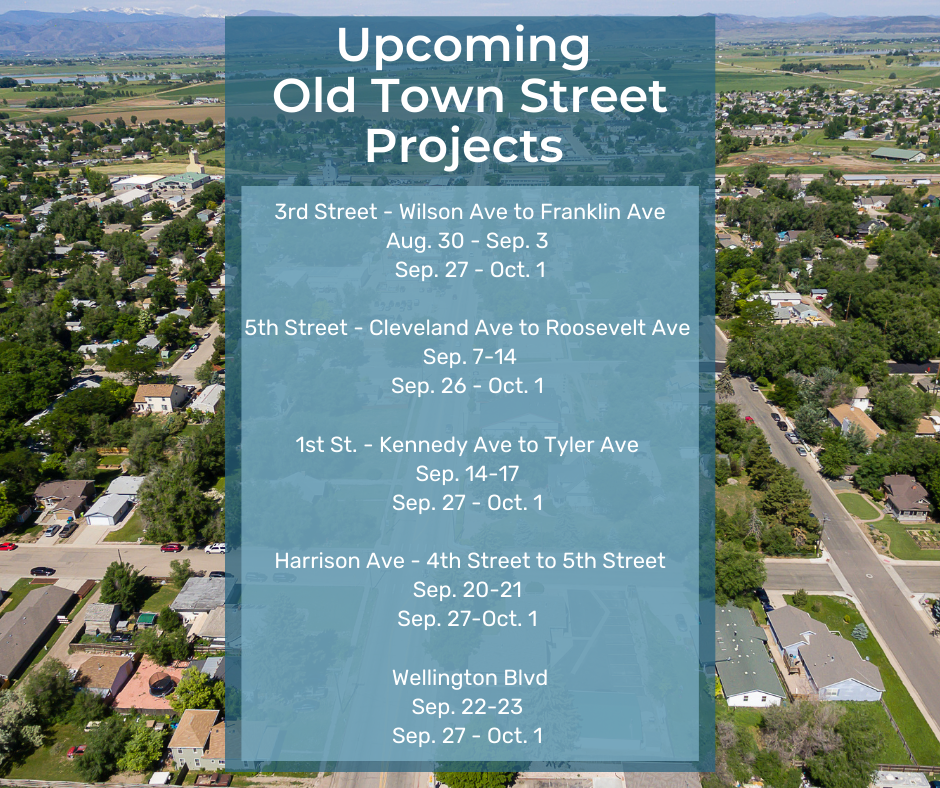 Upcoming
Old Town Street Projects

3rd Street - Wilson Ave to Franklin Ave
Aug. 30 - Sep. 3
Sep. 27 - Oct. 1

5th Street - Cleveland Ave to Roosevelt Ave
Sep. 7-14
Sep. 26 - Oct. 1

1st St. - Kennedy Ave to Tyler Ave
Sep. 14-17
Sep. 27 - Oct. 1

Harrison Ave - 4th Street to 5th Street
Sep. 20-21
Sep. 27-Oct. 1

Wellington Blvd
Sep. 22-23
Sep. 27 - Oct. 1